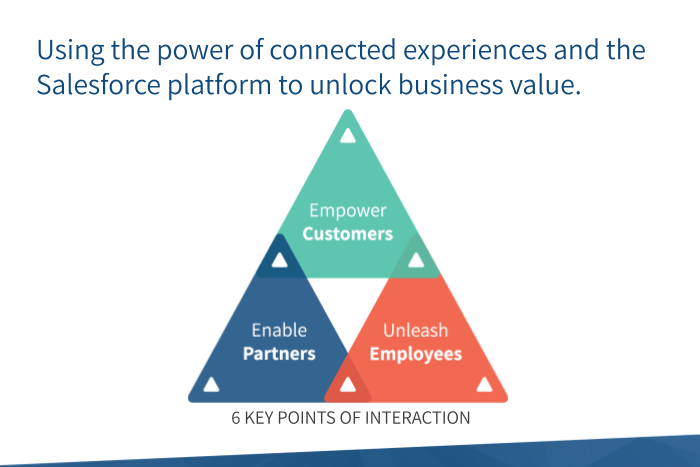 Using the power of connected experiences and the Salesforce platform to unlock business value.

Empower
**Customers**

Enable
**Partners**

Unleash
**Employees**

6 KEY POINTS OF INTERACTION